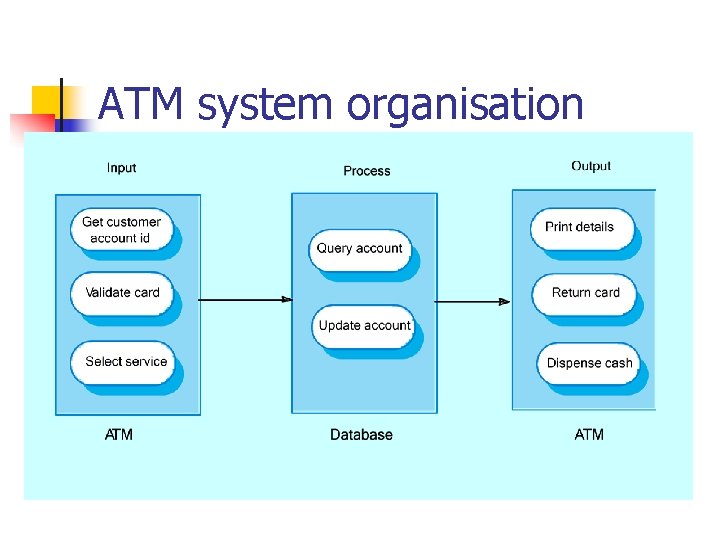 ATM system organisation

Input

Get customer account id

Validate card

Select service

ATM

Process

Query account

Update account

Database

Output

Print details

Return card

Dispense cash

ATM